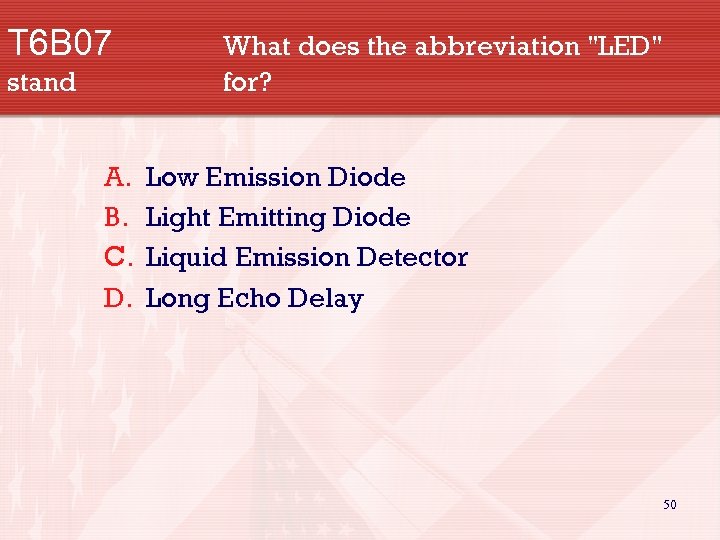 T6B07 What does the abbreviation "LED" stand for?

A. Low Emission Diode
B. Light Emitting Diode
C. Liquid Emission Detector
D. Long Echo Delay

50